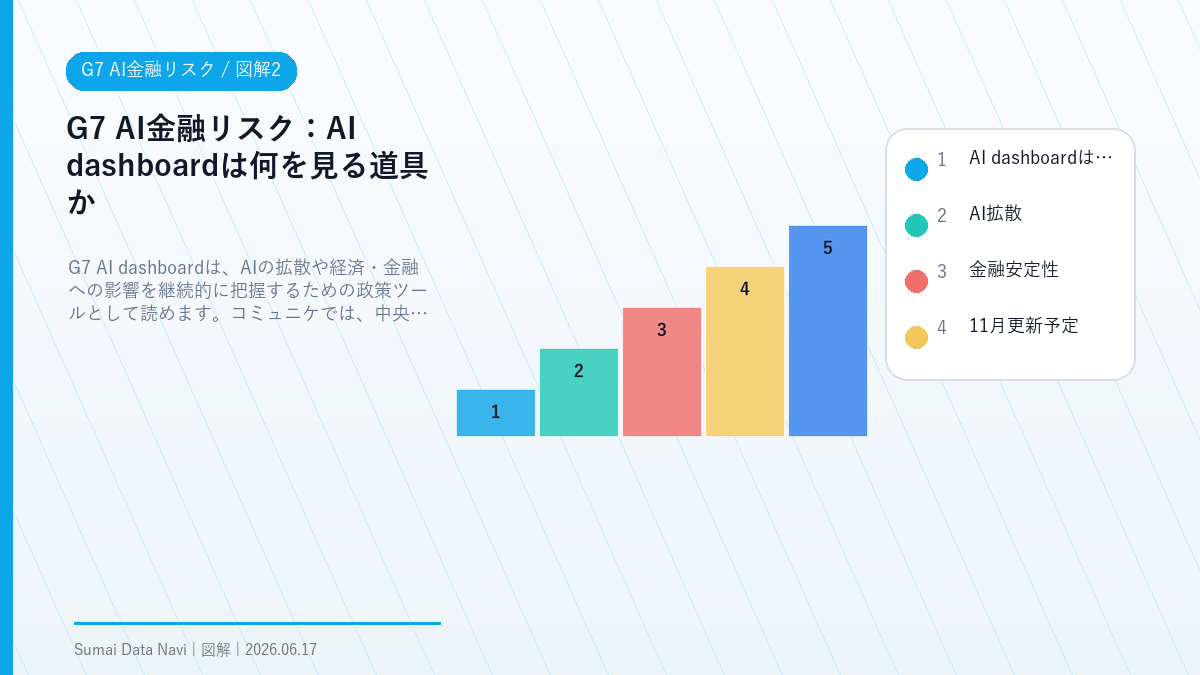 G7 AI金融リスク / 図解2

G7 AI金融リスク：AI dashboardは何を見る道具か

G7 AI dashboardは、AIの拡散や経済・金融への影響を継続的に把握するための政策ツールとして読めます。コミュニケでは、中央…

1

2

3

4

5

1 AI dashboardは…

2 AI拡散

3 金融安定性

4 11月更新予定

Sumai Data Navi | 図解 | 2026.06.17